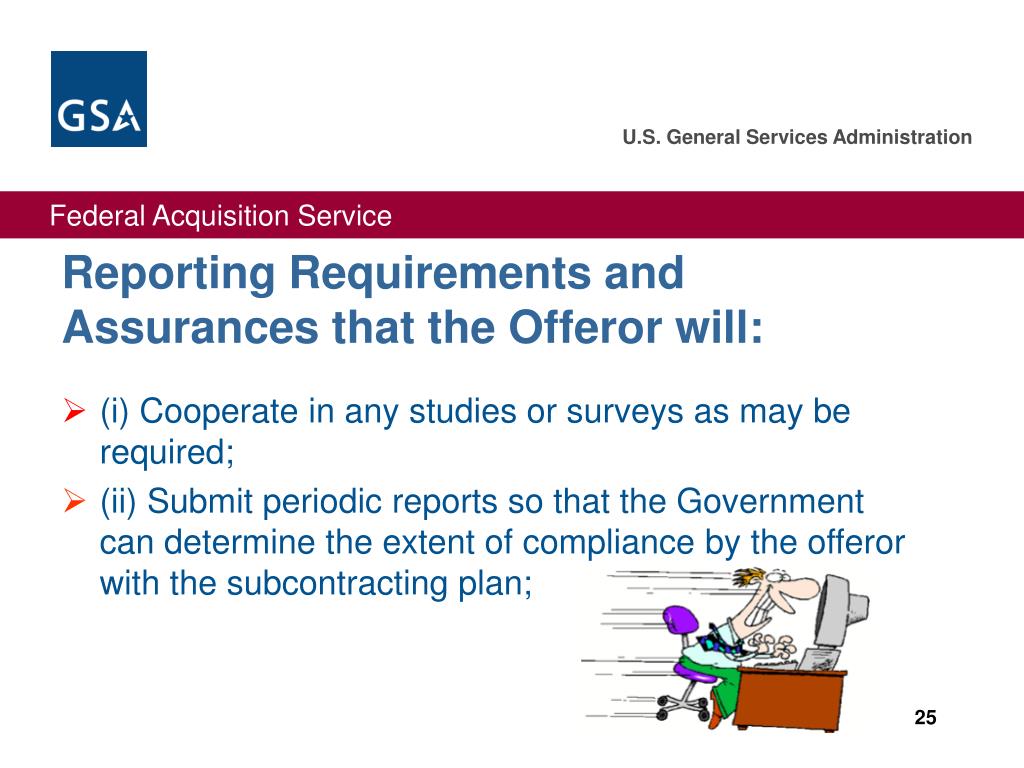 GSA

U.S. General Services Administration

Federal Acquisition Service

Reporting Requirements and Assurances that the Offeror will:

➢ (i) Cooperate in any studies or surveys as may be required;

➢ (ii) Submit periodic reports so that the Government can determine the extent of compliance by the offeror with the subcontracting plan;

25